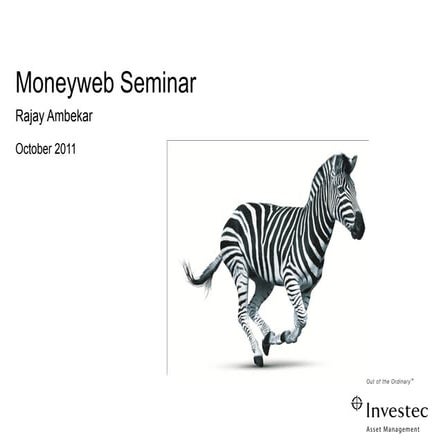 Moneyweb Seminar

Rajay Ambekar

October 2011

Out of the Ordinary®

Investec
Asset Management